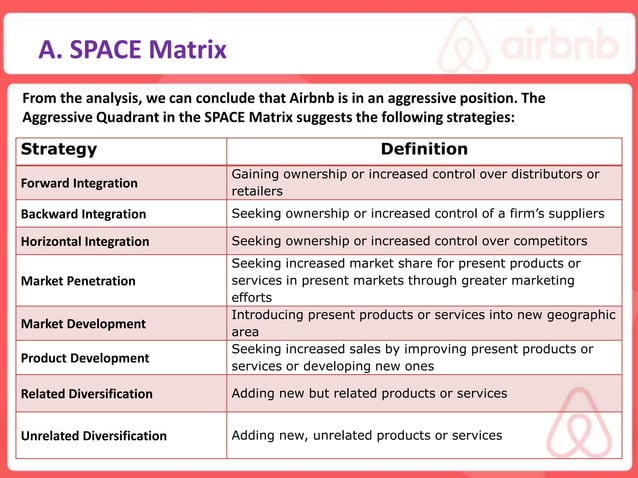 A. SPACE Matrix

airbnb

From the analysis, we can conclude that Airbnb is in an aggressive position. The Aggressive Quadrant in the SPACE Matrix suggests the following strategies:

| Strategy | Definition |
|---|---|
| Forward Integration | Gaining ownership or increased control over distributors or retailers |
| Backward Integration | Seeking ownership or increased control of a firm's suppliers |
| Horizontal Integration | Seeking ownership or increased control over competitors |
| Market Penetration | Seeking increased market share for present products or services in present markets through greater marketing efforts |
| Market Development | Introducing present products or services into new geographic area |
| Product Development | Seeking increased sales by improving present products or services or developing new ones |
| Related Diversification | Adding new but related products or services |
| Unrelated Diversification | Adding new, unrelated products or services |